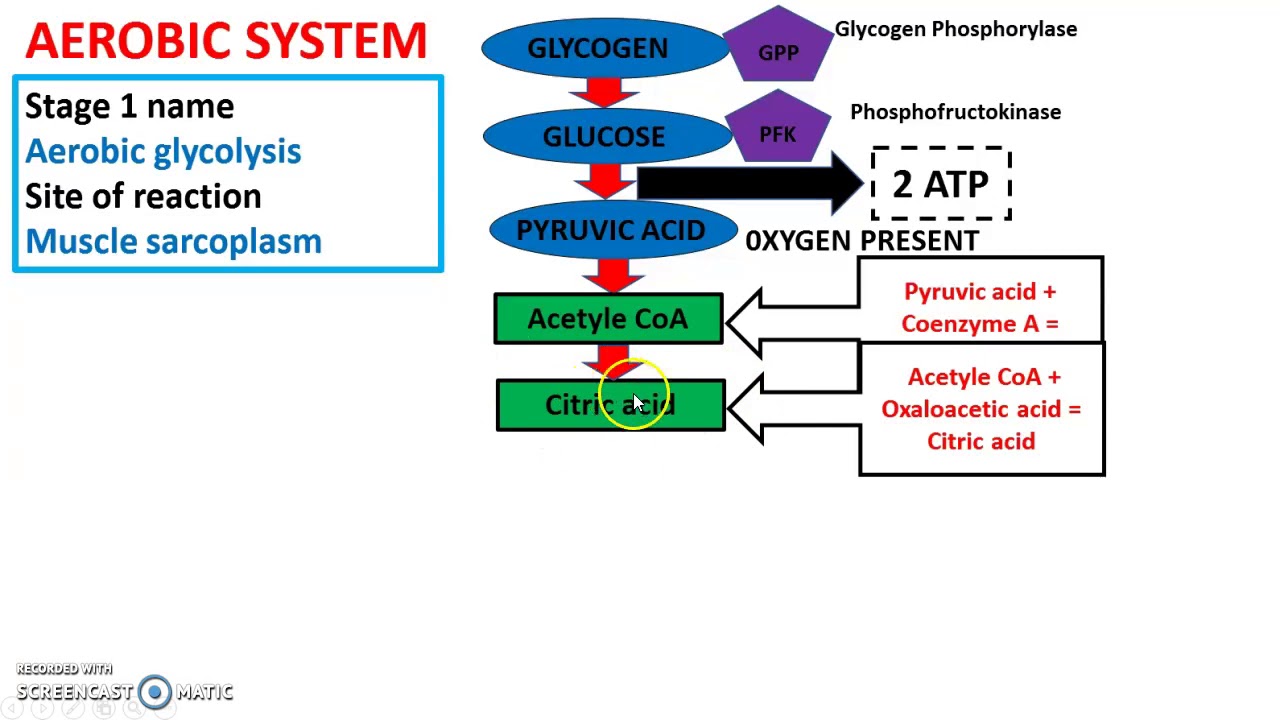 AEROBIC SYSTEM

Stage 1 name
Aerobic glycolysis
Site of reaction
Muscle sarcoplasm

GLYCOGEN
GPP
Glycogen Phosphorylase
GLUCOSE
PFK
Phosphofructokinase
2 ATP
PYRUVIC ACID
0XYGEN PRESENT
Acetyle CoA
Pyruvic acid + Coenzyme A =
Citric acid
Acetyle CoA + Oxaloacetic acid = Citric acid

RECORDED WITH
SCREENCAST MATIC